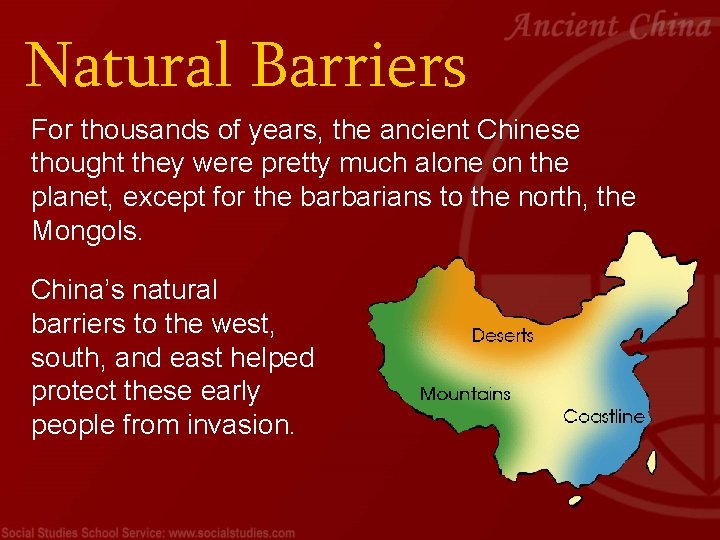 Ancient China

Natural Barriers

For thousands of years, the ancient Chinese thought they were pretty much alone on the planet, except for the barbarians to the north, the Mongols.

China's natural barriers to the west, south, and east helped protect these early people from invasion.

Deserts

Mountains

Coastline

Social Studies School Service: www.socialstudies.com